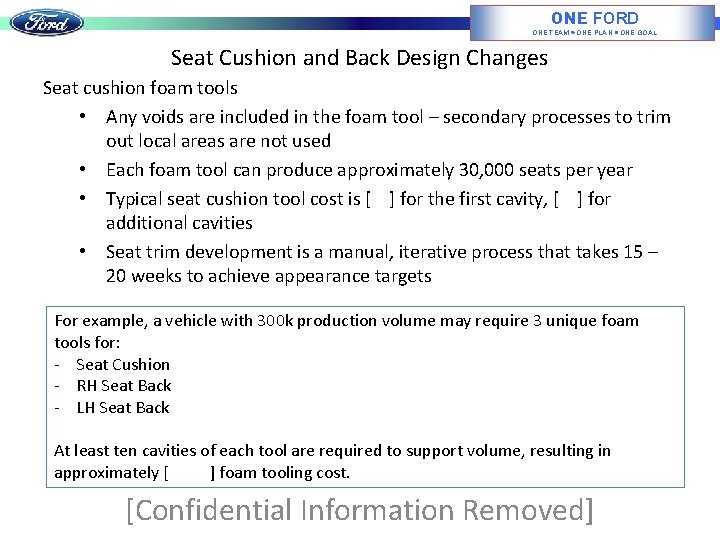 Ford

ONE FORD
ONE TEAM • ONE PLAN • ONE GOAL

Seat Cushion and Back Design Changes

Seat cushion foam tools

• Any voids are included in the foam tool – secondary processes to trim out local areas are not used
• Each foam tool can produce approximately 30,000 seats per year
• Typical seat cushion tool cost is [ ] for the first cavity, [ ] for additional cavities
• Seat trim development is a manual, iterative process that takes 15 – 20 weeks to achieve appearance targets

For example, a vehicle with 300k production volume may require 3 unique foam tools for:
- Seat Cushion
- RH Seat Back
- LH Seat Back

At least ten cavities of each tool are required to support volume, resulting in approximately [ ] foam tooling cost.

[Confidential Information Removed]